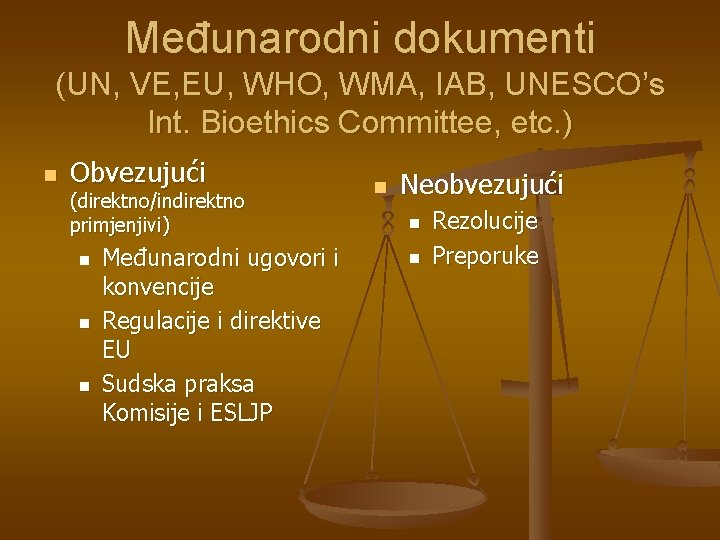 Međunarodni dokumenti
(UN, VE,EU, WHO, WMA, IAB, UNESCO's Int. Bioethics Committee, etc.)

Obvezujući (direktno/indirektno primjenjivi)

Međunarodni ugovori i konvencije

Regulacije i direktive EU

Sudska praksa Komisije i ESLJP

Neobvezujući

Rezolucije

Preporuke